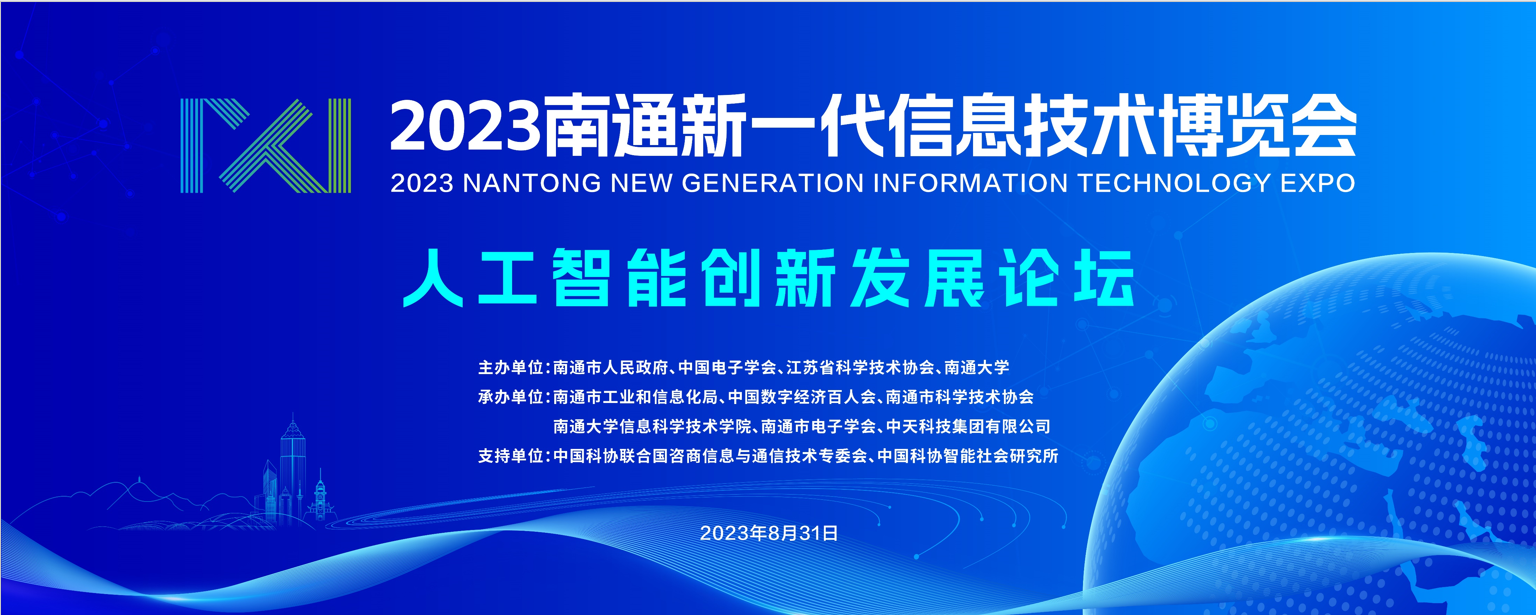 2023南通新一代信息技术博览会
2023 NANTONG NEW GENERATION INFORMATION TECHNOLOGY EXPO

人工智能创新发展论坛

主办单位：南通市人民政府、中国电子学会、江苏省科学技术协会、南通大学
承办单位：南通市工业和信息化局、中国数字经济百人会、南通市科学技术协会
南通大学信息科学技术学院、南通市电子学会、中天科技集团有限公司
支持单位：中国科协联合国咨商信息与通信技术专委会、中国科协智能社会研究所

2023年8月31日